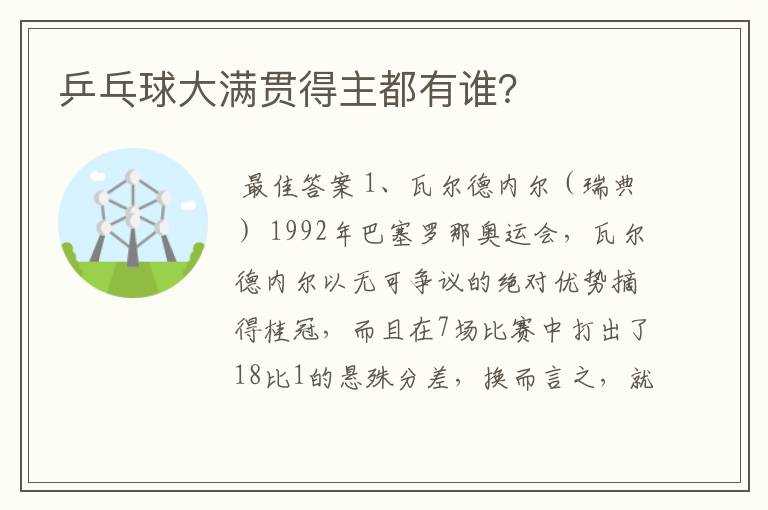 乒乓球大满贯得主都有谁?

最佳答案 1、瓦尔德内尔(瑞典)1992年巴塞罗那奥运会,瓦尔德内尔以无可争议的绝对优势摘得桂冠,而且在7场比赛中打出了18比1的悬殊分差,换而言之,就